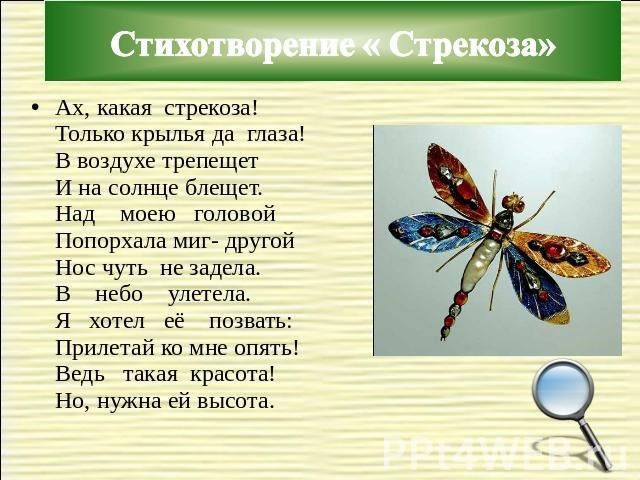 Стихотворение « Стрекоза»

• Ах, какая стрекоза!
Только крылья да глаза!
В воздухе трепещет
И на солнце блещет.
Над моею головой
Попорхала миг- другой
Нос чуть не задела.
В небо улетела.
Я хотел её позвать:
Прилетай ко мне опять!
Ведь такая красота!
Но, нужна ей высота.

PPt4WEB.ru